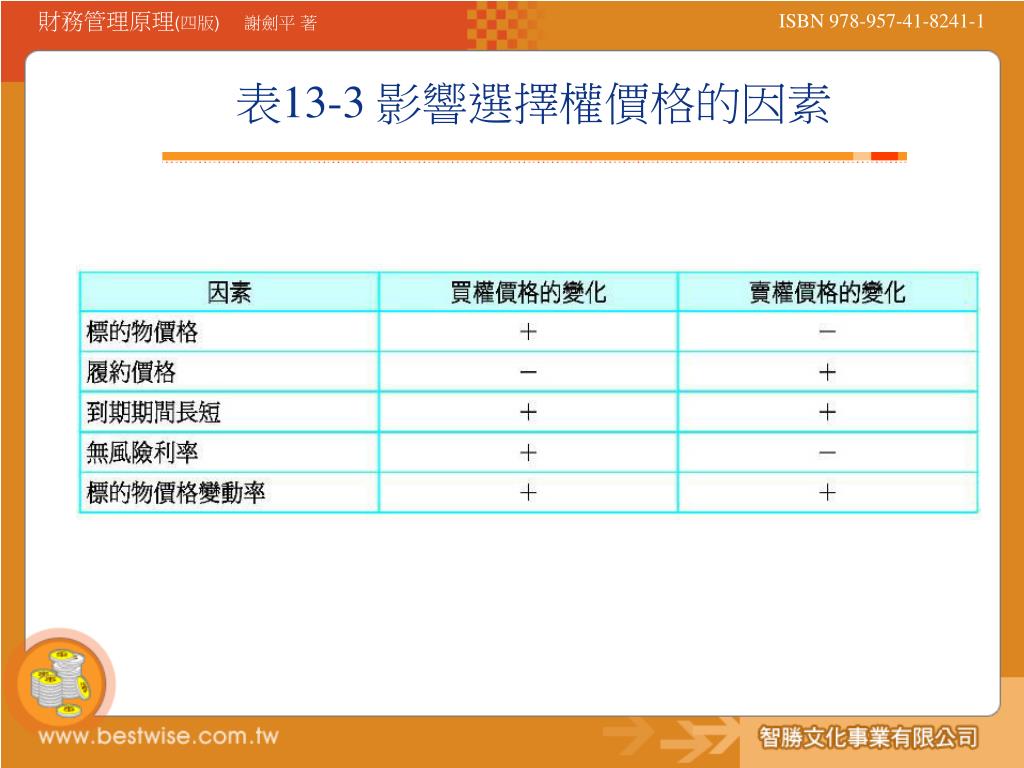 財務管理原理(四版)　謝劍平 著

ISBN 978-957-41-8241-1

表13-3 影響選擇權價格的因素

| 因素 | 買權價格的變化 | 賣權價格的變化 |
|---|---|---|
| 標的物價格 | + | − |
| 履約價格 | − | + |
| 到期期間長短 | + | + |
| 無風險利率 | + | − |
| 標的物價格變動率 | + | + |

www.bestwise.com.tw

智勝文化事業有限公司